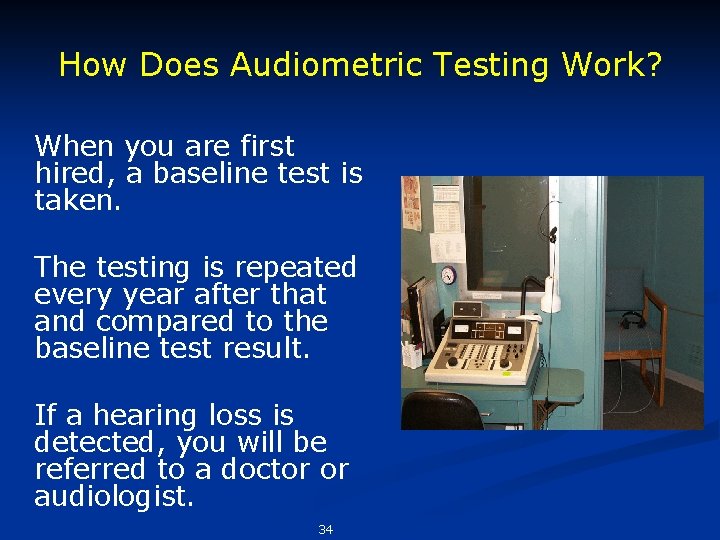 How Does Audiometric Testing Work?

When you are first hired, a baseline test is taken.

The testing is repeated every year after that and compared to the baseline test result.

If a hearing loss is detected, you will be referred to a doctor or audiologist.

34